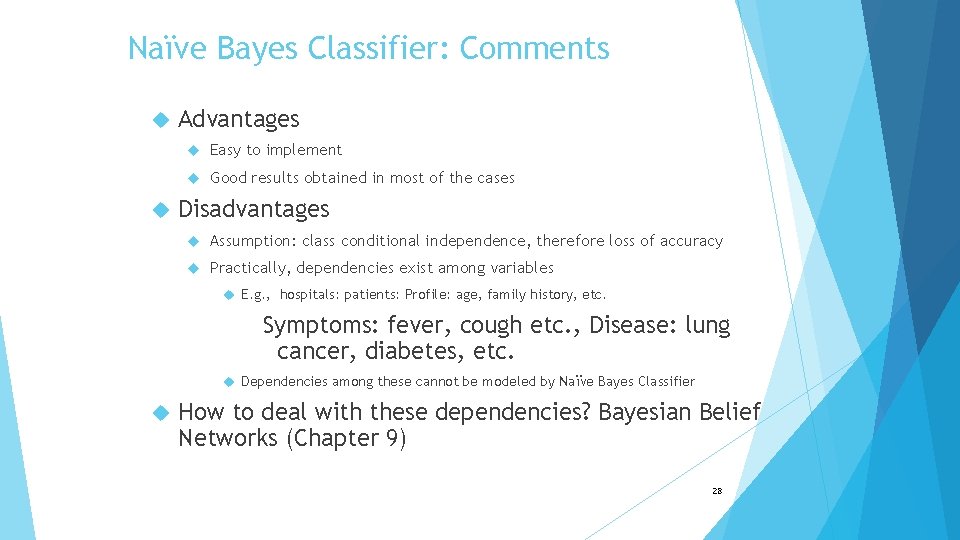 Naïve Bayes Classifier: Comments

Advantages

Easy to implement

Good results obtained in most of the cases

Disadvantages

Assumption: class conditional independence, therefore loss of accuracy

Practically, dependencies exist among variables

E.g., hospitals: patients: Profile: age, family history, etc.

Symptoms: fever, cough etc., Disease: lung cancer, diabetes, etc.

Dependencies among these cannot be modeled by Naïve Bayes Classifier

How to deal with these dependencies? Bayesian Belief Networks (Chapter 9)

28